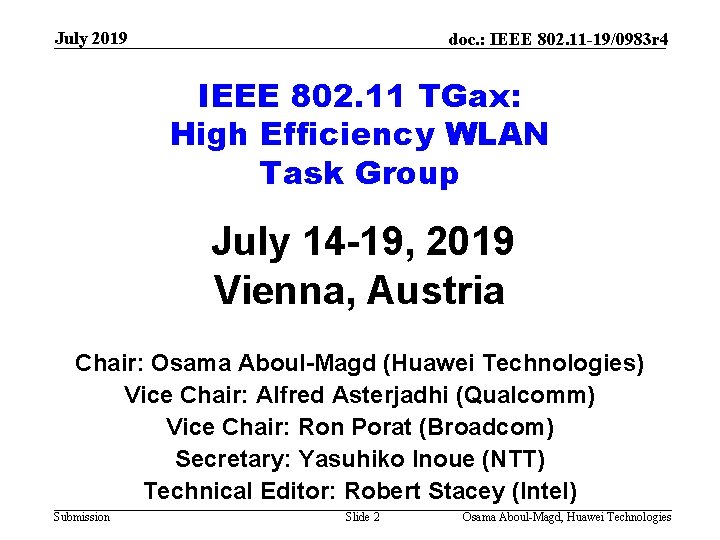 July 2019

doc.: IEEE 802.11-19/0983r4

IEEE 802.11 TGax:
High Efficiency WLAN
Task Group

July 14-19, 2019
Vienna, Austria

Chair: Osama Aboul-Magd (Huawei Technologies)
Vice Chair: Alfred Asterjadhi (Qualcomm)
Vice Chair: Ron Porat (Broadcom)
Secretary: Yasuhiko Inoue (NTT)
Technical Editor: Robert Stacey (Intel)

Submission

Slide 2

Osama Aboul-Magd, Huawei Technologies